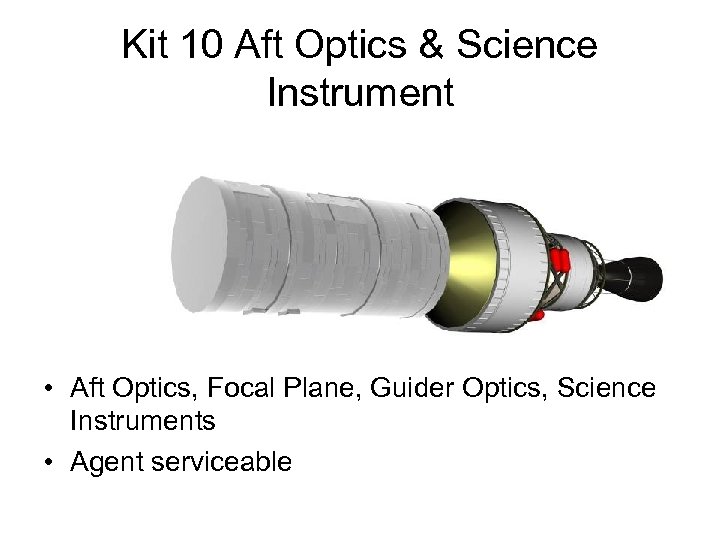 Kit 10 Aft Optics & Science Instrument

• Aft Optics, Focal Plane, Guider Optics, Science Instruments
• Agent serviceable